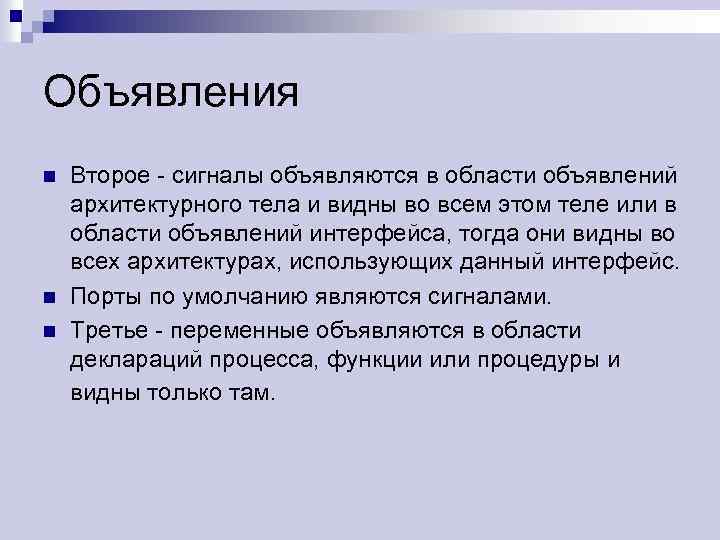 Объявления

Второе - сигналы объявляются в области объявлений архитектурного тела и видны во всем этом теле или в области объявлений интерфейса, тогда они видны во всех архитектурах, использующих данный интерфейс.

Порты по умолчанию являются сигналами.

Третье - переменные объявляются в области деклараций процесса, функции или процедуры и видны только там.